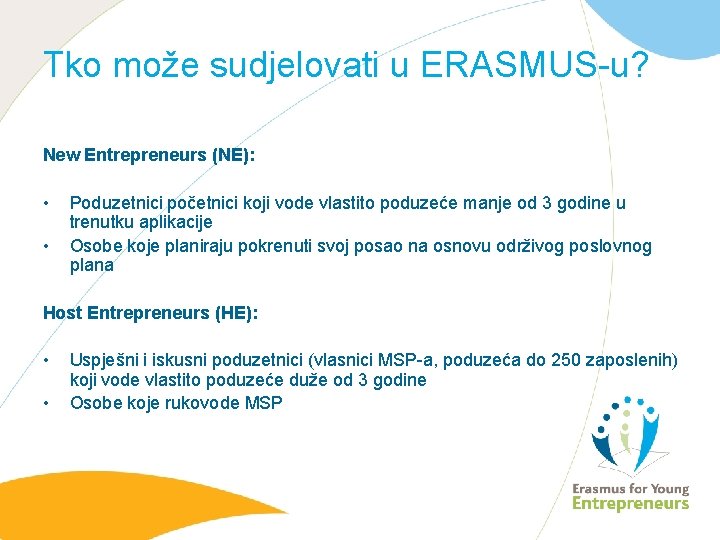 Tko može sudjelovati u ERASMUS-u?

New Entrepreneurs (NE):

• Poduzetnici početnici koji vode vlastito poduzeće manje od 3 godine u trenutku aplikacije
• Osobe koje planiraju pokrenuti svoj posao na osnovu održivog poslovnog plana

Host Entrepreneurs (HE):

• Uspješni i iskusni poduzetnici (vlasnici MSP-a, poduzeća do 250 zaposlenih) koji vode vlastito poduzeće duže od 3 godine
• Osobe koje rukovode MSP

Erasmus for Young Entrepreneurs